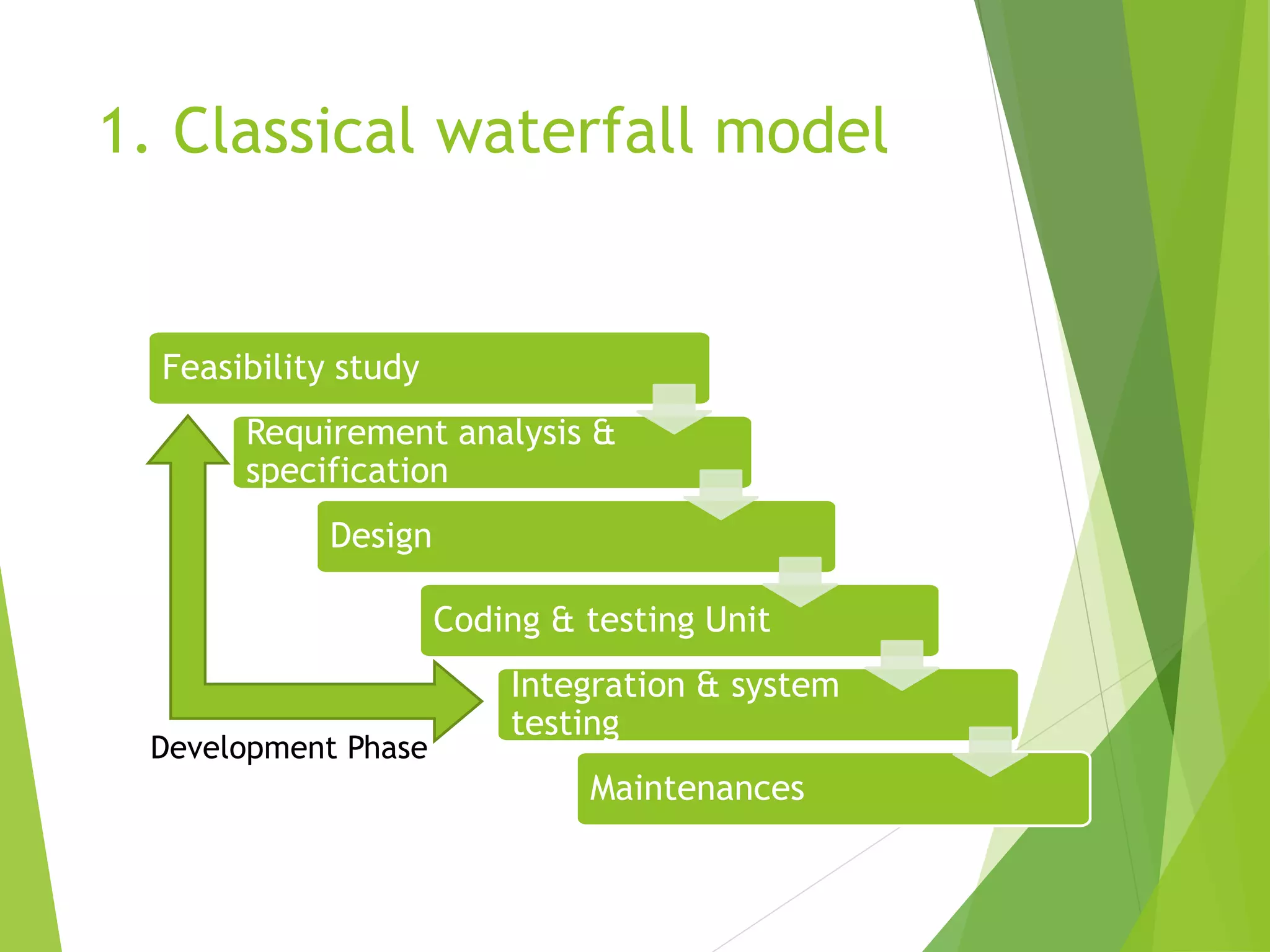 1. Classical waterfall model

Feasibility study

Requirement analysis & specification

Design

Coding & testing Unit

Integration & system testing

Maintenances

Development Phase